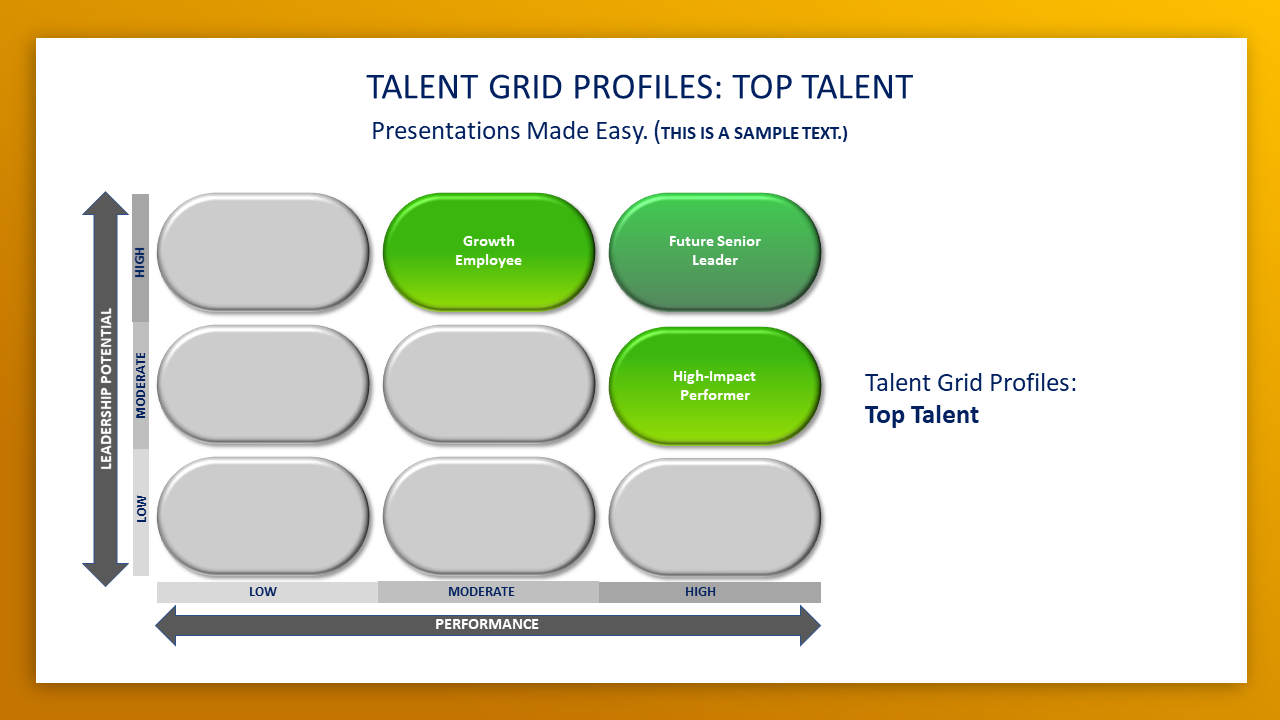 TALENT GRID PROFILES: TOP TALENT

Presentations Made Easy. (THIS IS A SAMPLE TEXT.)

LEADERSHIP POTENTIAL

HIGH

MODERATE

LOW

Growth Employee

Future Senior Leader

High-Impact Performer

LOW

MODERATE

HIGH

PERFORMANCE

Talent Grid Profiles:
**Top Talent**